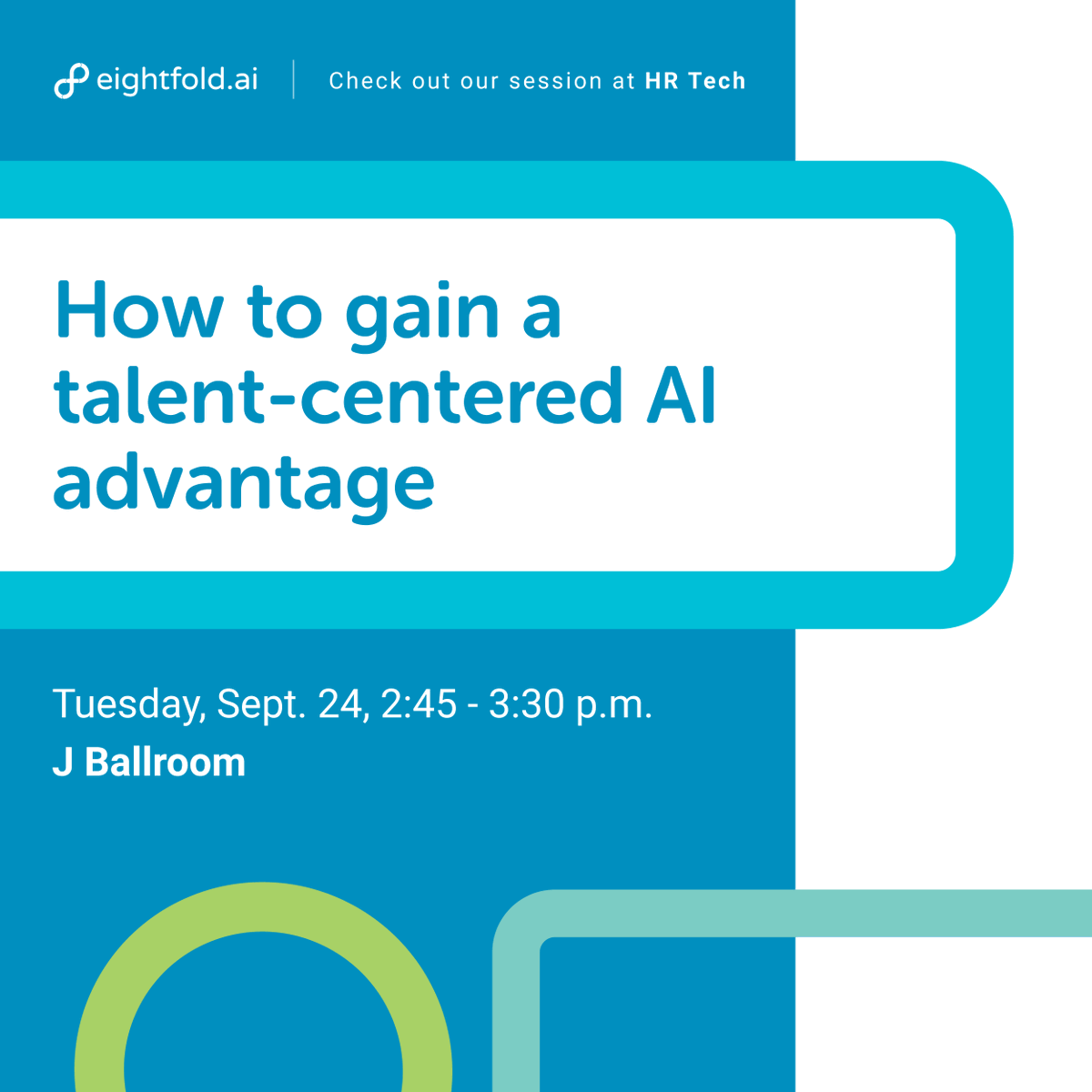 eightfold.ai

Check out our session at HR Tech

How to gain a talent-centered AI advantage

Tuesday, Sept. 24, 2:45 - 3:30 p.m.

J Ballroom